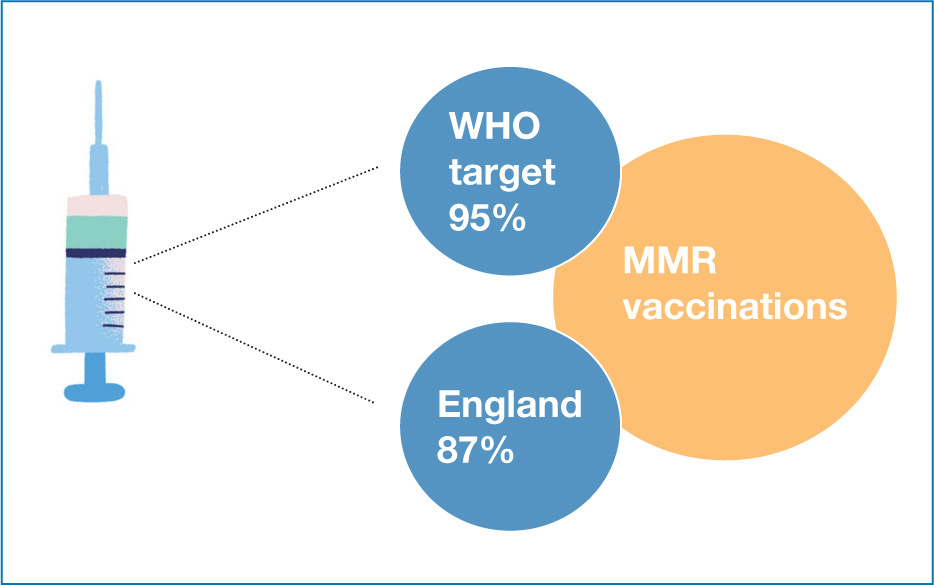 WHO target 95%

MMR vaccinations

England 87%